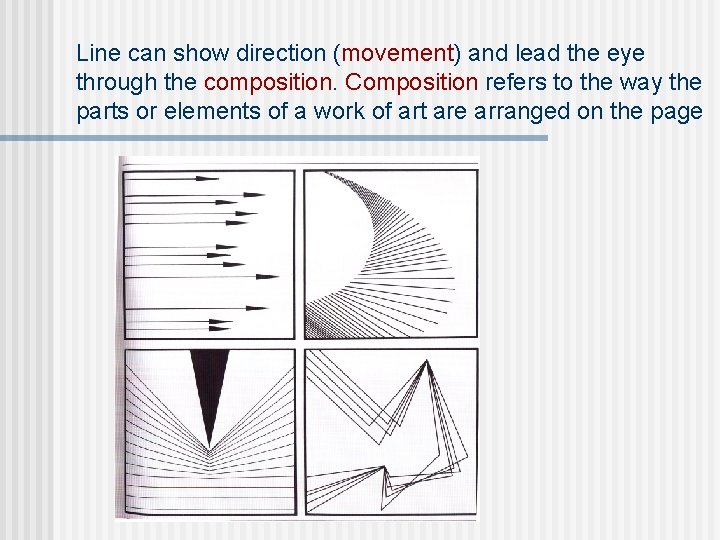 Line can show direction (movement) and lead the eye through the composition. Composition refers to the way the parts or elements of a work of art are arranged on the page